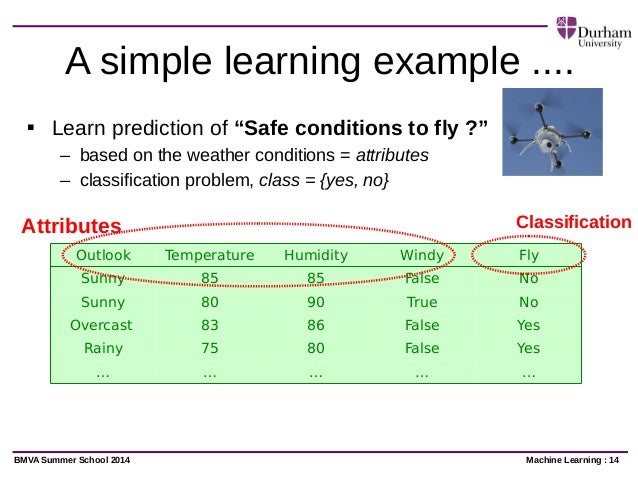 Durham University

A simple learning example ....

▪ Learn prediction of **“Safe conditions to fly ?”**
  – based on the weather conditions = *attributes*
  – classification problem, *class = {yes, no}*

Attributes

Classification

| Outlook | Temperature | Humidity | Windy | Fly |
|---|---|---|---|---|
| Sunny | 85 | 85 | False | No |
| Sunny | 80 | 90 | True | No |
| Overcast | 83 | 86 | False | Yes |
| Rainy | 75 | 80 | False | Yes |
| ... | ... | ... | ... | ... |

BMVA Summer School 2014

Machine Learning : 14